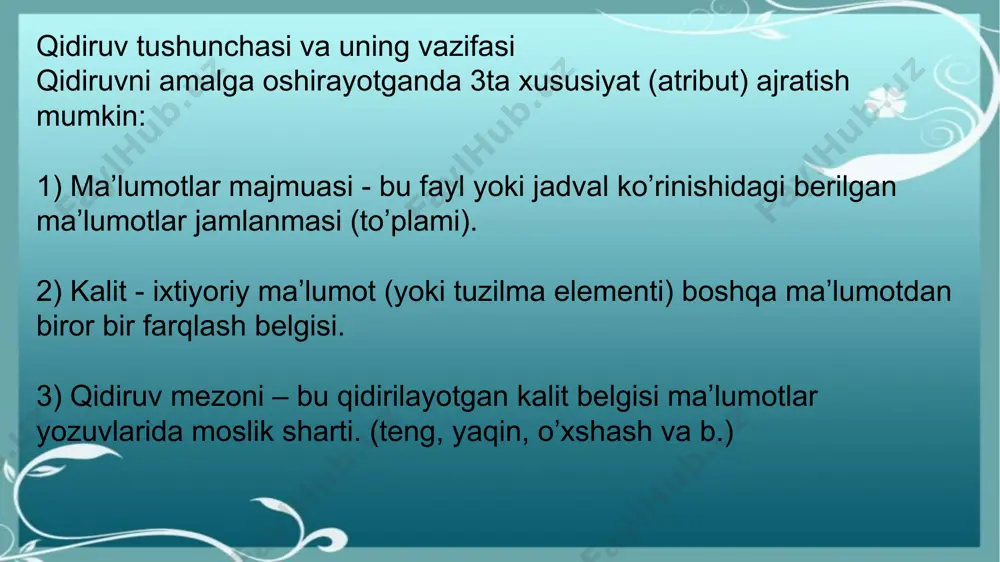 Qidiruv tushunchasi va uning vazifasi
Qidiruvni amalga oshirayotganda 3ta xususiyat (atribut) ajratish mumkin:

1) Ma’lumotlar majmuasi - bu fayl yoki jadval ko’rinishidagi berilgan ma’lumotlar jamlanmasi (to’plami).

2) Kalit - ixtiyoriy ma’lumot (yoki tuzilma elementi) boshqa ma’lumotdan biror bir farqlash belgisi.

3) Qidiruv mezoni – bu qidirilayotgan kalit belgisi ma’lumotlar yozuvlarida moslik sharti. (teng, yaqin, o’xshash va b.)

FaylHub.uz